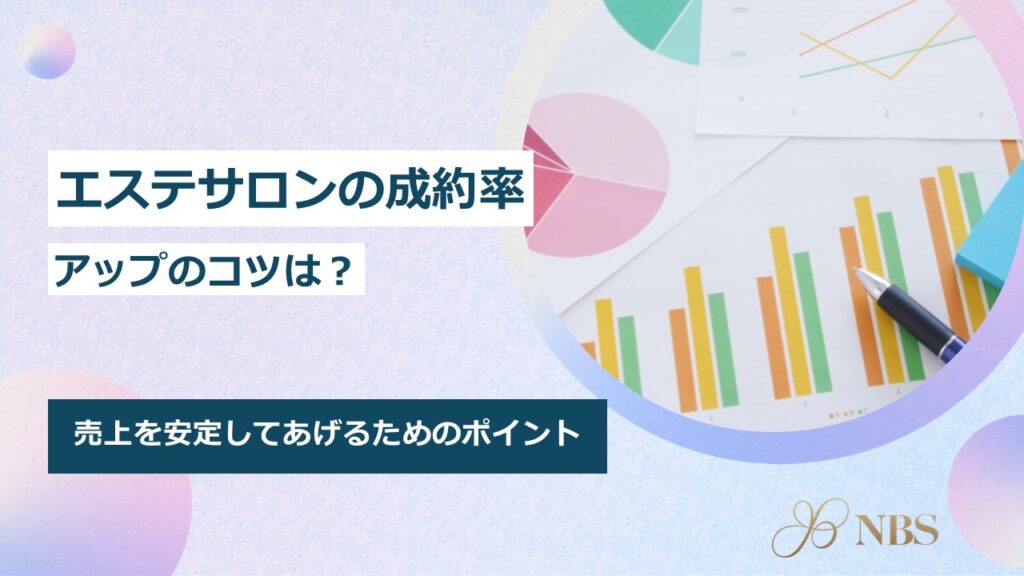 エステサロンの成約率

アップのコツは？

売上を安定してあげるためのポイント

NBS